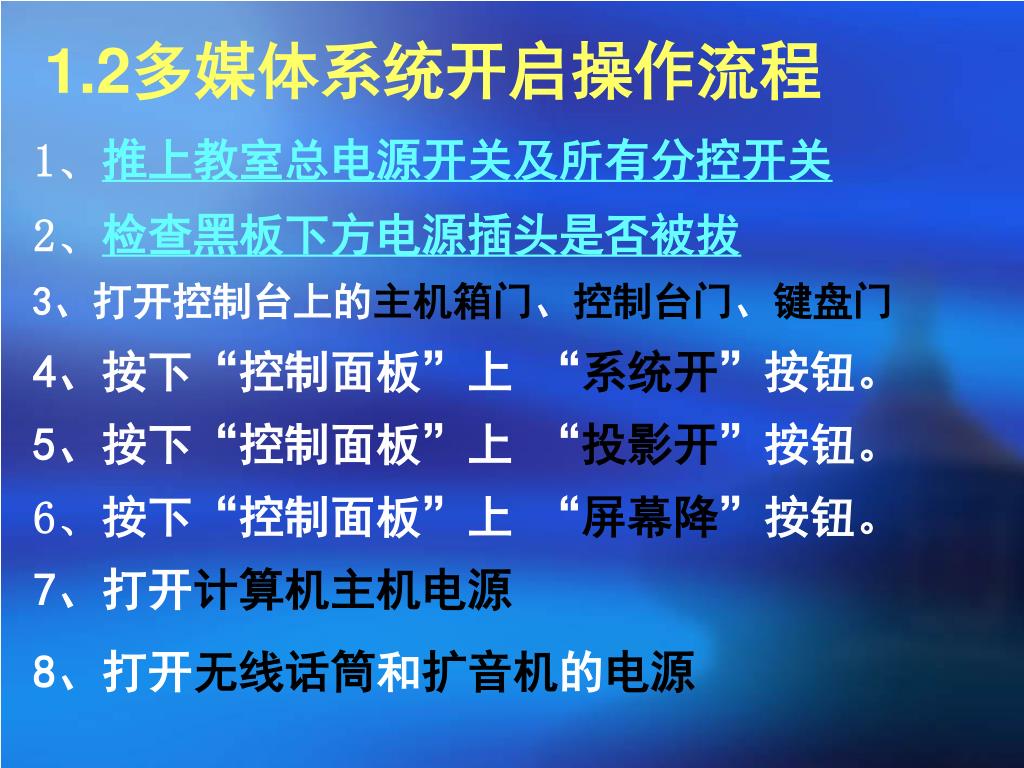 1.2多媒体系统开启操作流程

1、推上教室总电源开关及所有分控开关

2、检查黑板下方电源插头是否被拔

3、打开控制台上的主机箱门、控制台门、键盘门

4、按下“控制面板”上 “系统开”按钮。

5、按下“控制面板”上 “投影开”按钮。

6、按下“控制面板”上 “屏幕降”按钮。

7、打开计算机主机电源

8、打开无线话筒和扩音机的电源